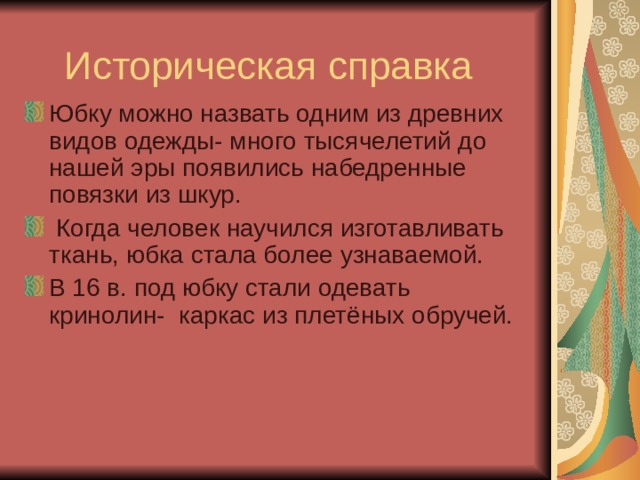 Историческая справка

Юбку можно назвать одним из древних видов одежды- много тысячелетий до нашей эры появились набедренные повязки из шкур.

Когда человек научился изготавливать ткань, юбка стала более узнаваемой.

В 16 в. под юбку стали одевать кринолин- каркас из плетёных обручей.